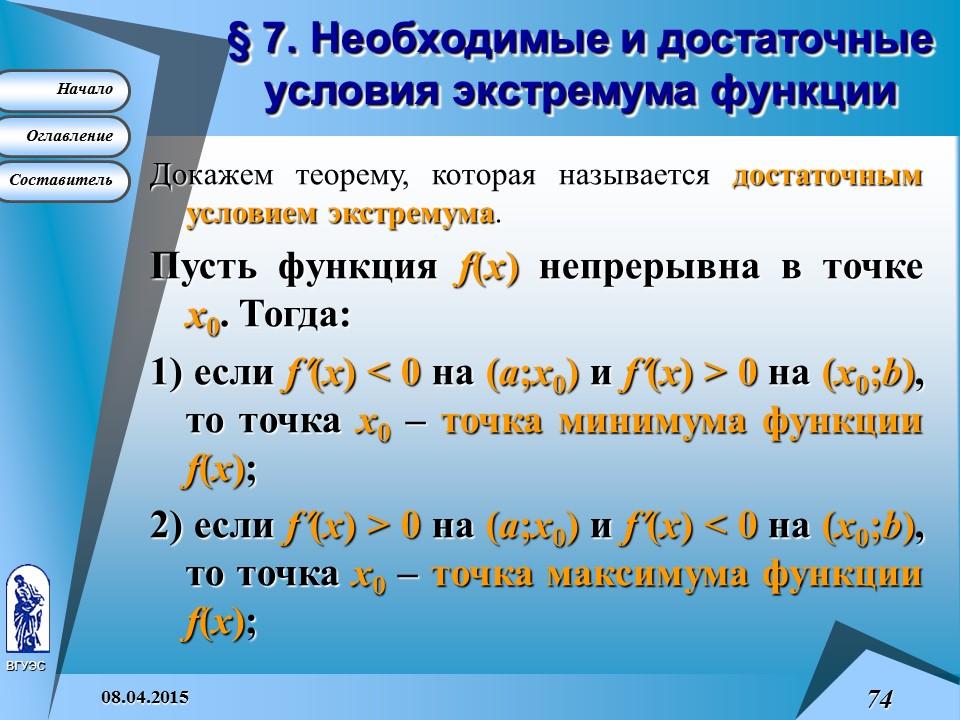 § 7. Необходимые и достаточные условия экстремума функции

Начало

Оглавление

Составитель

Докажем теорему, которая называется достаточным условием экстремума.

Пусть функция $f(x)$ непрерывна в точке $x_0$. Тогда:

1) если $f'(x) < 0$ на $(a;x_0)$ и $f'(x) > 0$ на $(x_0;b)$, то точка $x_0$ – точка минимума функции $f(x)$;

2) если $f'(x) > 0$ на $(a;x_0)$ и $f'(x) < 0$ на $(x_0;b)$, то точка $x_0$ – точка максимума функции $f(x)$;

ВГУЭС

08.04.2015

74